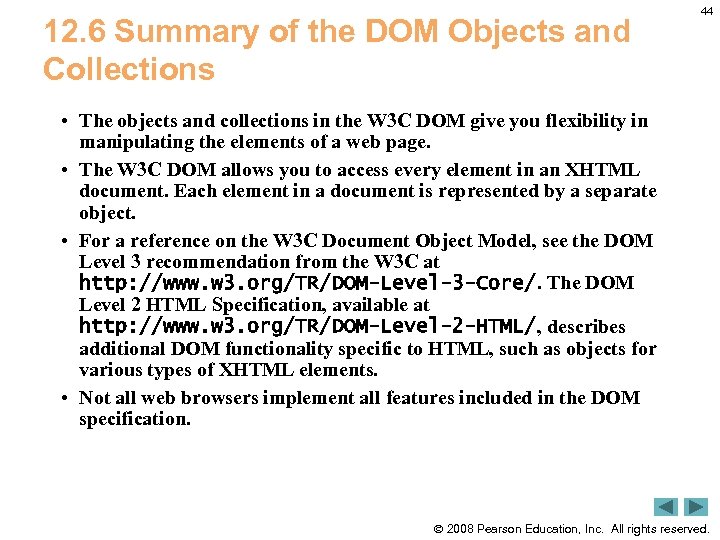 44

12.6 Summary of the DOM Objects and Collections

• The objects and collections in the W3C DOM give you flexibility in manipulating the elements of a web page.

• The W3C DOM allows you to access every element in an XHTML document. Each element in a document is represented by a separate object.

• For a reference on the W3C Document Object Model, see the DOM Level 3 recommendation from the W3C at http://www.w3.org/TR/DOM-Level-3-Core/. The DOM Level 2 HTML Specification, available at http://www.w3.org/TR/DOM-Level-2-HTML/, describes additional DOM functionality specific to HTML, such as objects for various types of XHTML elements.

• Not all web browsers implement all features included in the DOM specification.

© 2008 Pearson Education, Inc. All rights reserved.